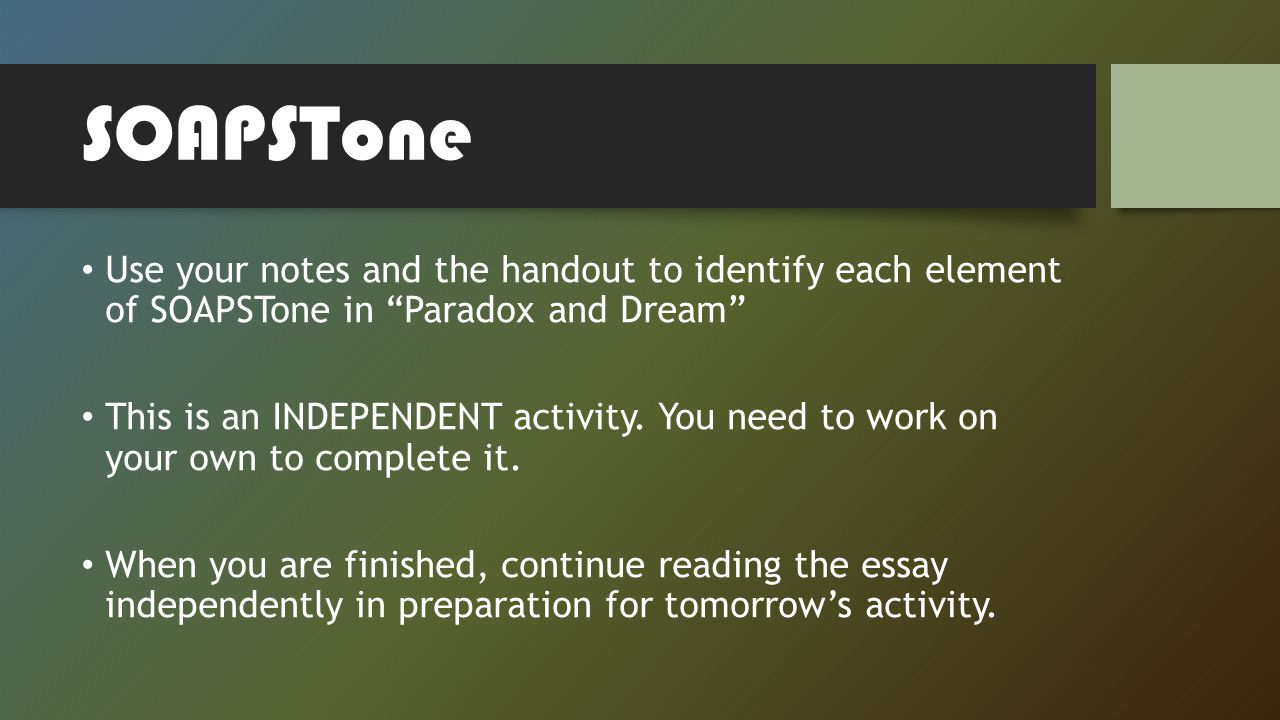 SOAPSTone

• Use your notes and the handout to identify each element of SOAPSTone in “Paradox and Dream”

• This is an INDEPENDENT activity. You need to work on your own to complete it.

• When you are finished, continue reading the essay independently in preparation for tomorrow’s activity.